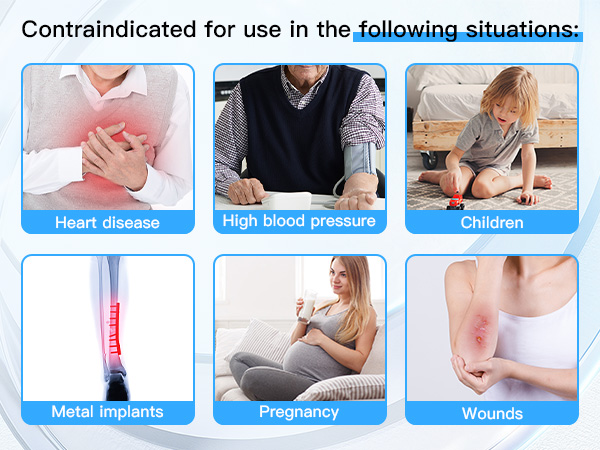 Contraindicated for use in the following situations:

Heart disease

High blood pressure

Children

Metal implants

Pregnancy

Wounds